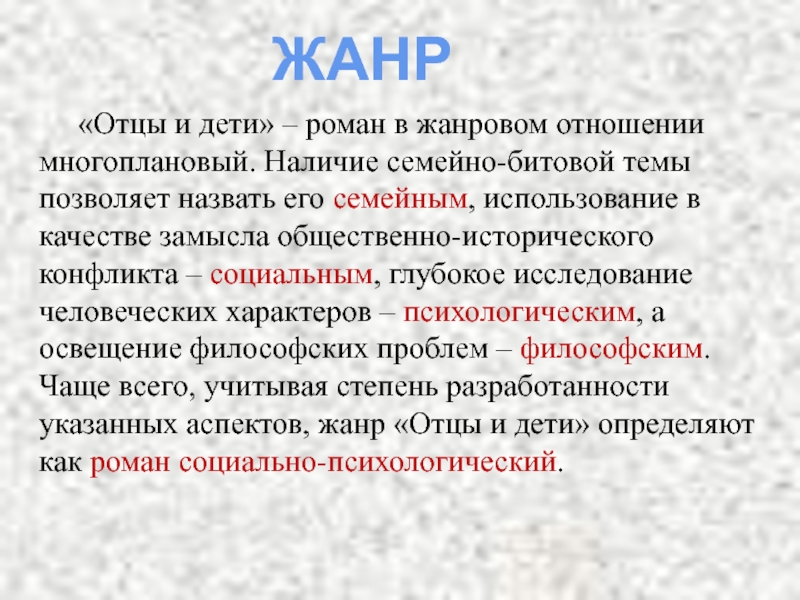 ЖАНР

«Отцы и дети» – роман в жанровом отношении многоплановый. Наличие семейно-битовой темы позволяет назвать его семейным, использование в качестве замысла общественно-исторического конфликта – социальным, глубокое исследование человеческих характеров – психологическим, а освещение философских проблем – философским. Чаще всего, учитывая степень разработанности указанных аспектов, жанр «Отцы и дети» определяют как роман социально-психологический.